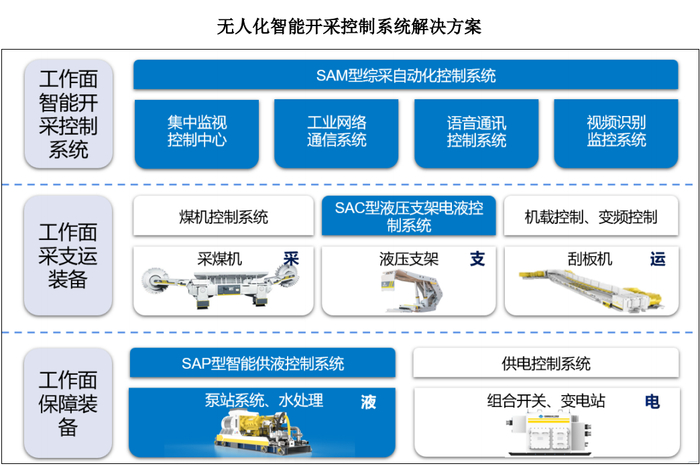 无人化智能开采控制系统解决方案

工作面智能开采控制系统

SAM型综采自动化控制系统

集中监视控制中心

工业网络通信系统

语音通讯控制系统

视频识别监控系统

工作面采支运装备

煤机控制系统

SAC型液压支架电液控制系统

机载控制、变频控制

采煤机 采

液压支架 支

刮板机 运

工作面保障装备

SAP型智能供液控制系统

供电控制系统

泵站系统、水处理 液

组合开关、变电站 电